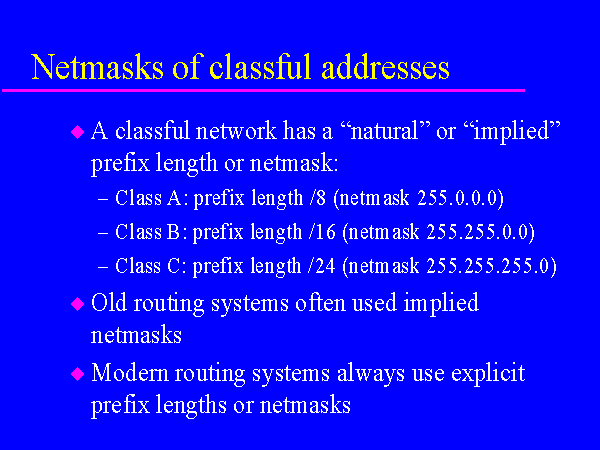 Netmasks of classful addresses

◆ A classful network has a “natural” or “implied” prefix length or netmask:

– Class A: prefix length /8 (netmask 255.0.0.0)

– Class B: prefix length /16 (netmask 255.255.0.0)

– Class C: prefix length /24 (netmask 255.255.255.0)

◆ Old routing systems often used implied netmasks

◆ Modern routing systems always use explicit prefix lengths or netmasks